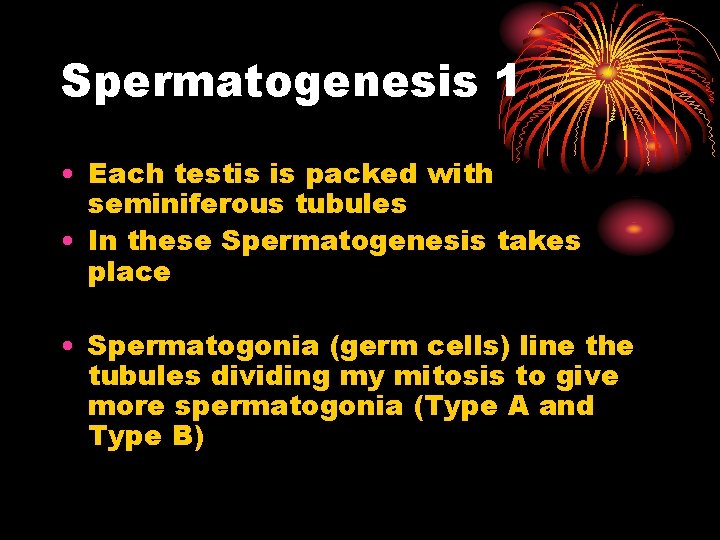 Spermatogenesis 1

• Each testis is packed with seminiferous tubules
• In these Spermatogenesis takes place

• Spermatogonia (germ cells) line the tubules dividing my mitosis to give more spermatogonia (Type A and Type B)